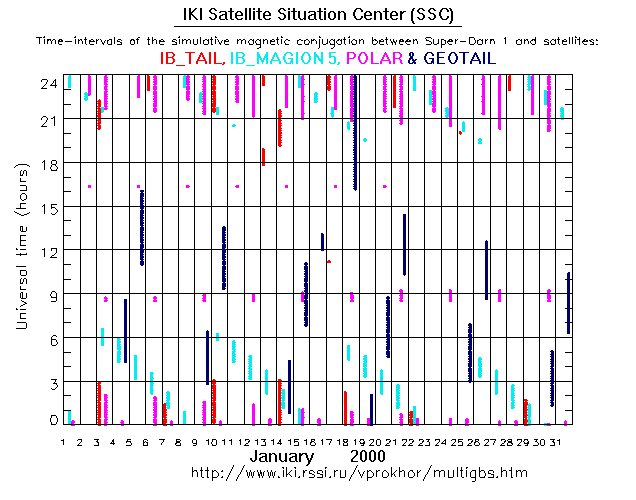 IKI Satellite Situation Center (SSC)

Time-intervals of the simulative magnetic conjugation between Super-Darn 1 and satellites:
IB_TAIL, IB_MAGION 5, POLAR & GEOTAIL

Universal time (hours)

24
21
18
15
12
9
6
3
0

1 2 3 4 5 6 7 8 9 10 11 12 13 14 15 16 17 18 19 20 21 22 23 24 25 26 27 28 29 30 31

January 2000

http://www.iki.rssi.ru/vprokhor/multigbs.htm